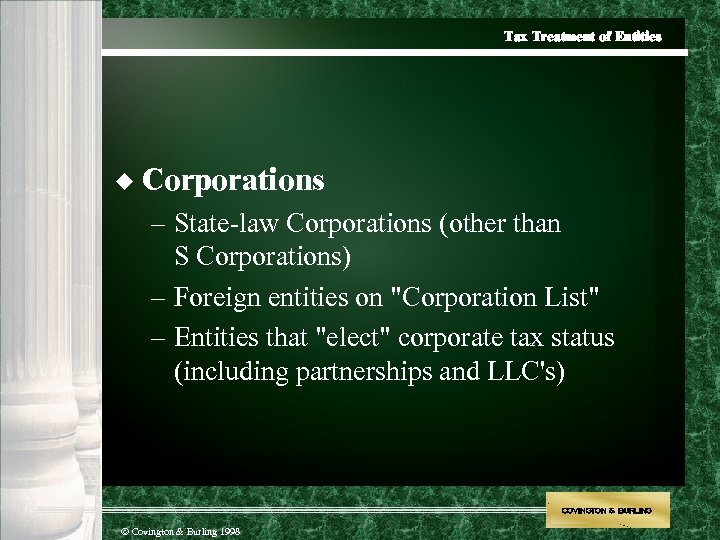 Tax Treatment of Entities

◆ Corporations

– State-law Corporations (other than S Corporations)

– Foreign entities on "Corporation List"

– Entities that "elect" corporate tax status (including partnerships and LLC's)

COVINGTON & BURLING

© Covington & Burling 1998